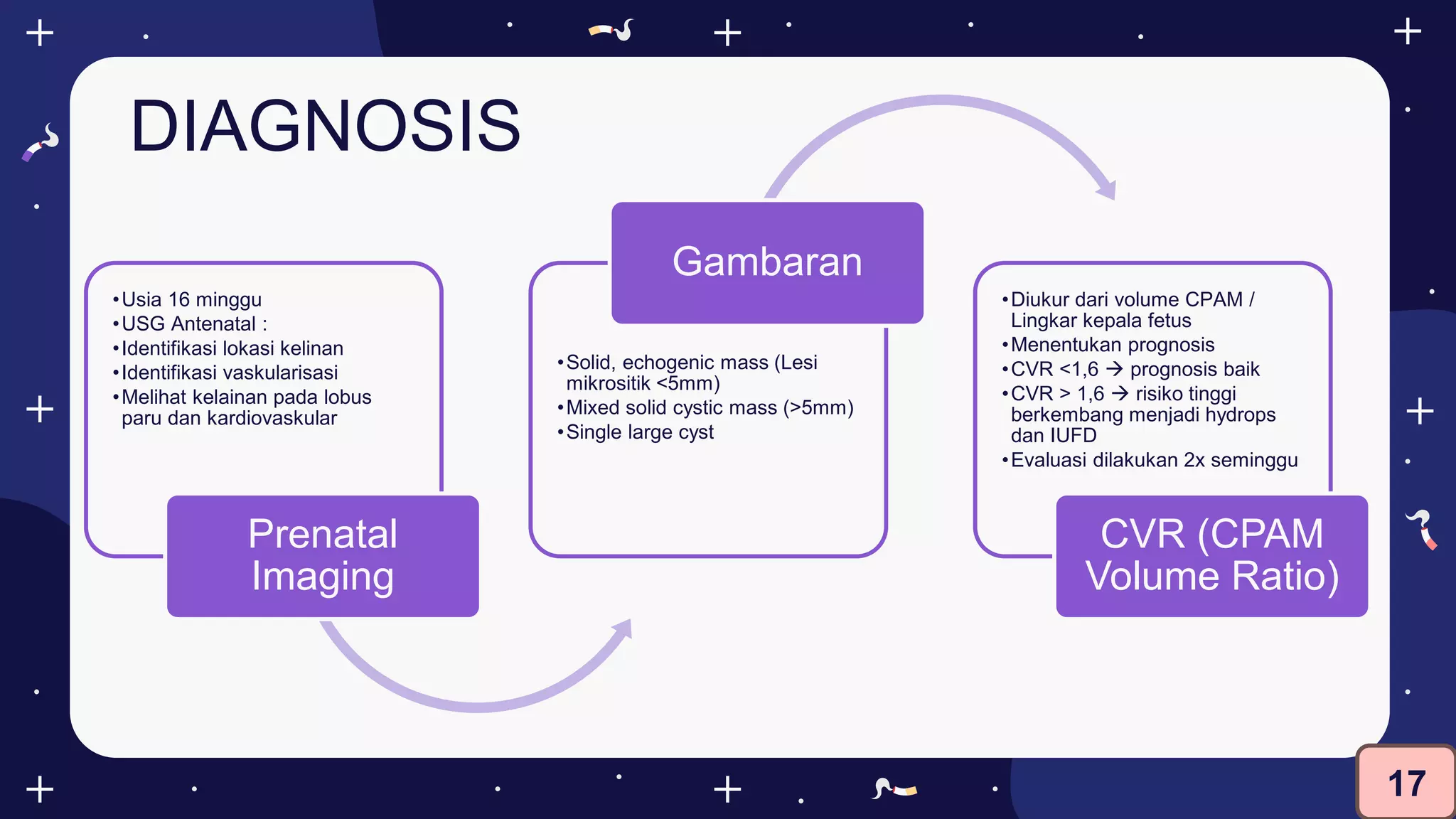 DIAGNOSIS

• Usia 16 minggu
• USG Antenatal :
• Identifikasi lokasi kelinan
• Identifikasi vaskularisasi
• Melihat kelainan pada lobus paru dan kardiovaskular

Prenatal Imaging

Gambaran

• Solid, echogenic mass (Lesi mikrositik <5mm)
• Mixed solid cystic mass (>5mm)
• Single large cyst

• Diukur dari volume CPAM / Lingkar kepala fetus
• Menentukan prognosis
• CVR <1,6 → prognosis baik
• CVR > 1,6 → risiko tinggi berkembang menjadi hydrops dan IUFD
• Evaluasi dilakukan 2x seminggu

CVR (CPAM Volume Ratio)

17